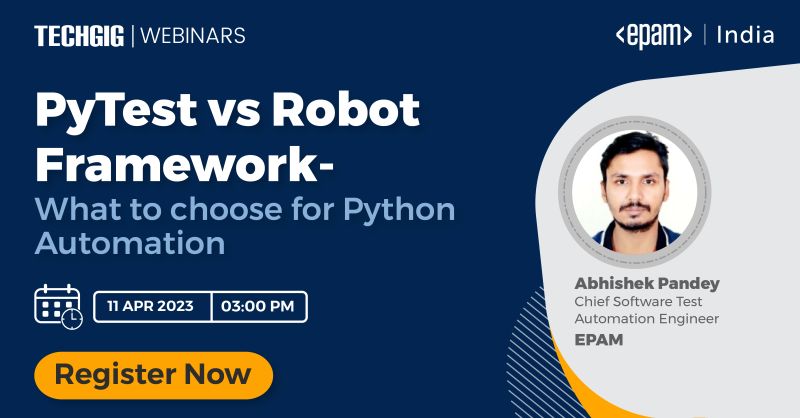 TECHGIG | WEBINARS

<epam> | India

PyTest vs Robot Framework-

What to choose for Python Automation

11 APR 2023 | 03:00 PM

Register Now

Abhishek Pandey
Chief Software Test Automation Engineer
EPAM